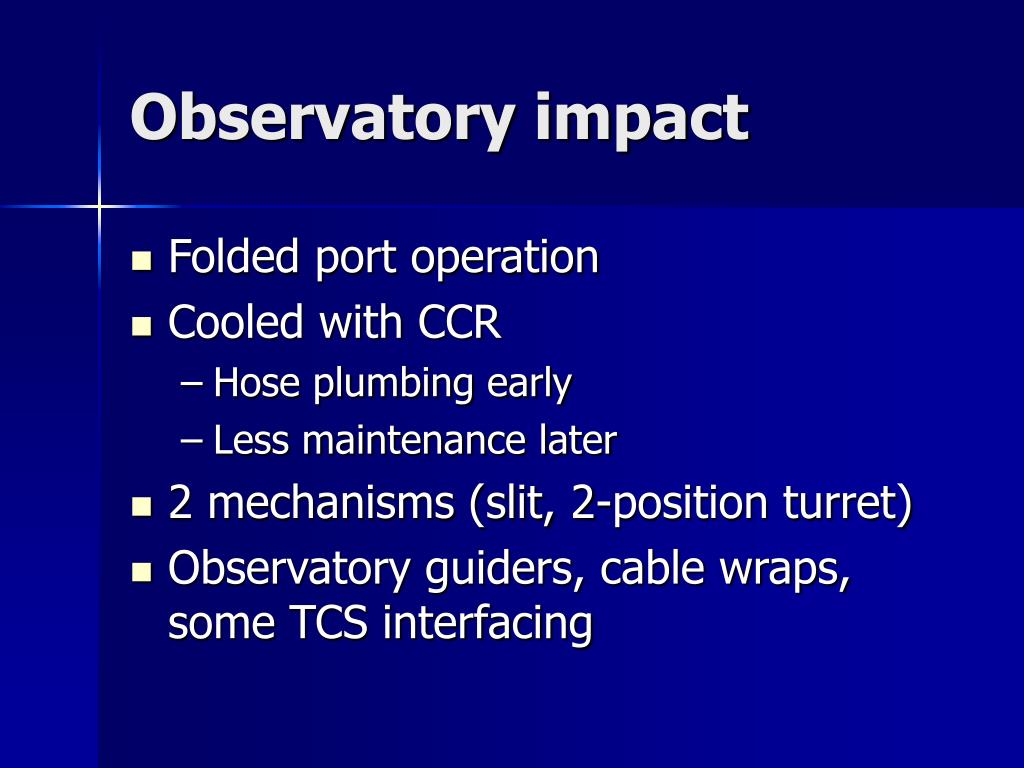 Observatory impact

- Folded port operation
- Cooled with CCR
  – Hose plumbing early
  – Less maintenance later
- 2 mechanisms (slit, 2-position turret)
- Observatory guiders, cable wraps, some TCS interfacing